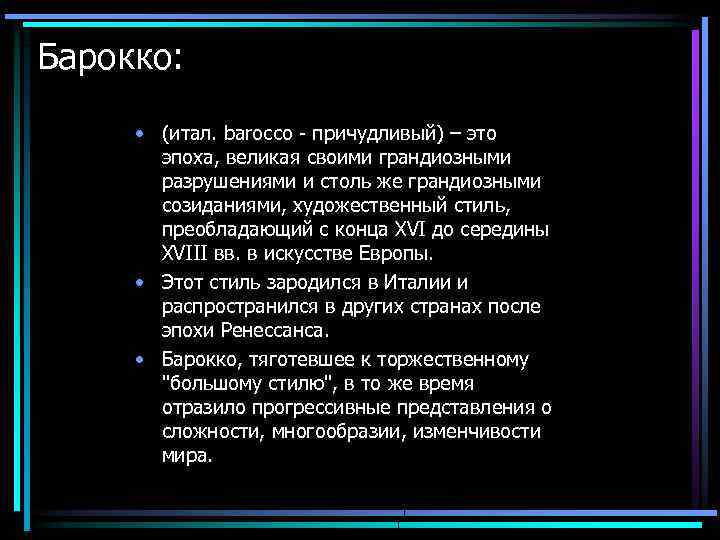 Барокко:

• (итал. barocco - причудливый) – это эпоха, великая своими грандиозными разрушениями и столь же грандиозными созиданиями, художественный стиль, преобладающий с конца XVI до середины XVIII вв. в искусстве Европы.

• Этот стиль зародился в Италии и распространился в других странах после эпохи Ренессанса.

• Барокко, тяготевшее к торжественному "большому стилю", в то же время отразило прогрессивные представления о сложности, многообразии, изменчивости мира.